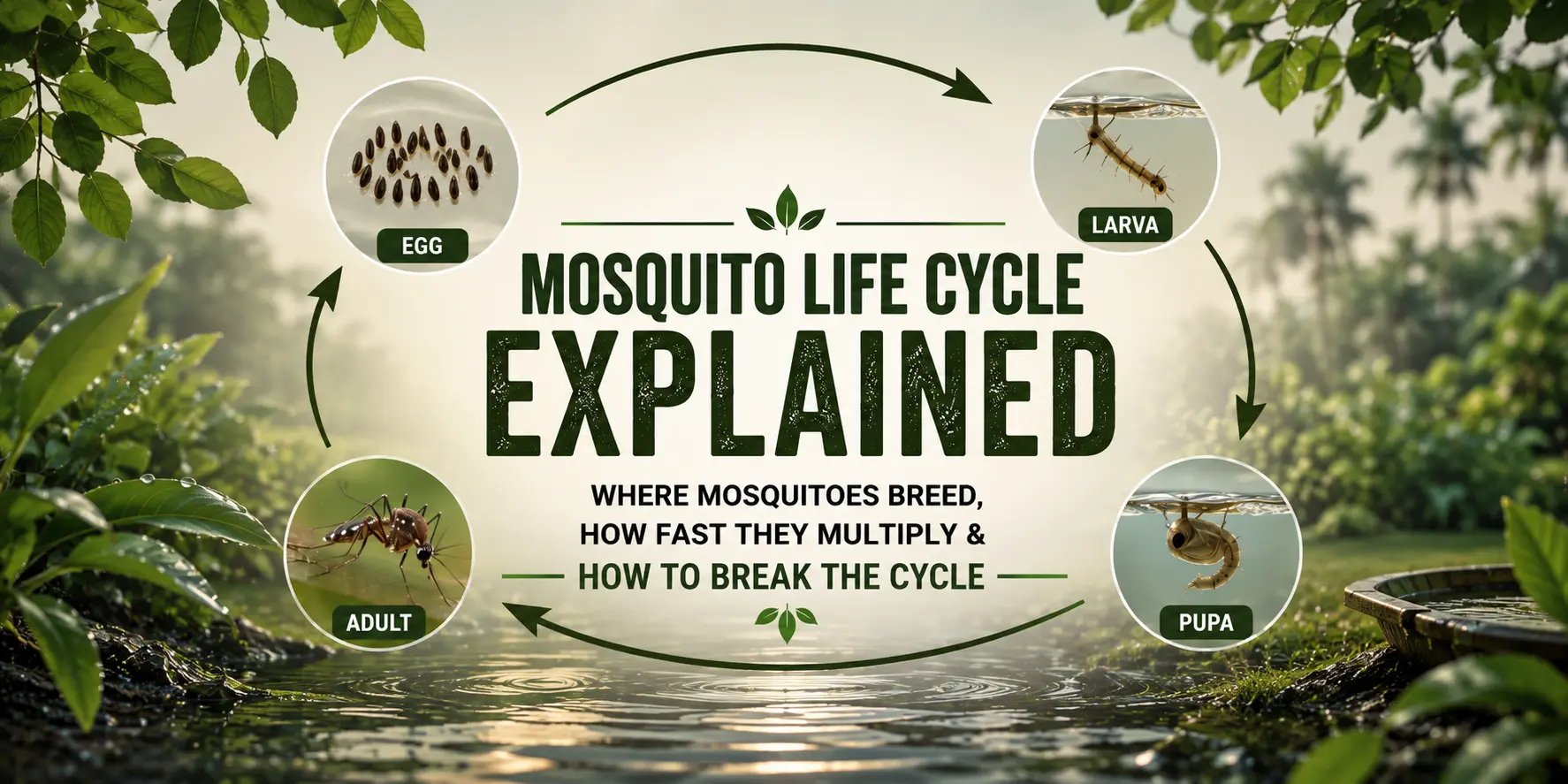 EGG

LARVA

MOSQUITO LIFE CYCLE
EXPLAINED

WHERE MOSQUITOES BREED,
HOW FAST THEY MULTIPLY &
HOW TO BREAK THE CYCLE

ADULT

PUPA